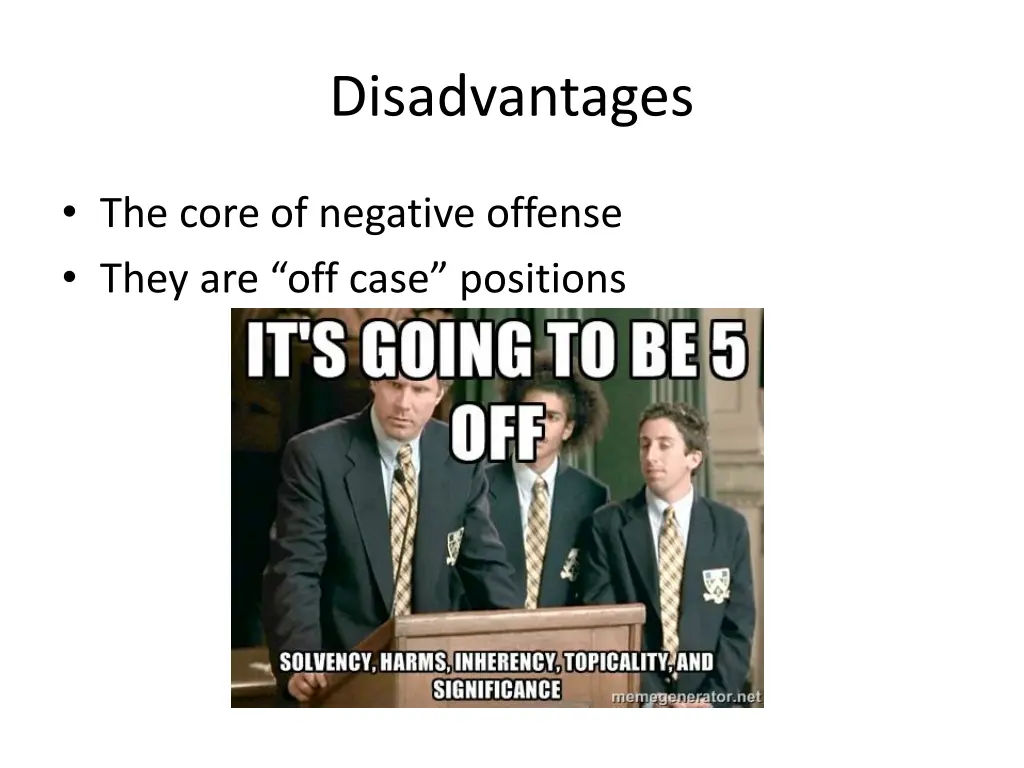 Disadvantages

• The core of negative offense
• They are “off case” positions

IT'S GOING TO BE 5 OFF

SOLVENCY, HARMS, INHERENCY, TOPICALITY, AND SIGNIFICANCE

memegenerator.net